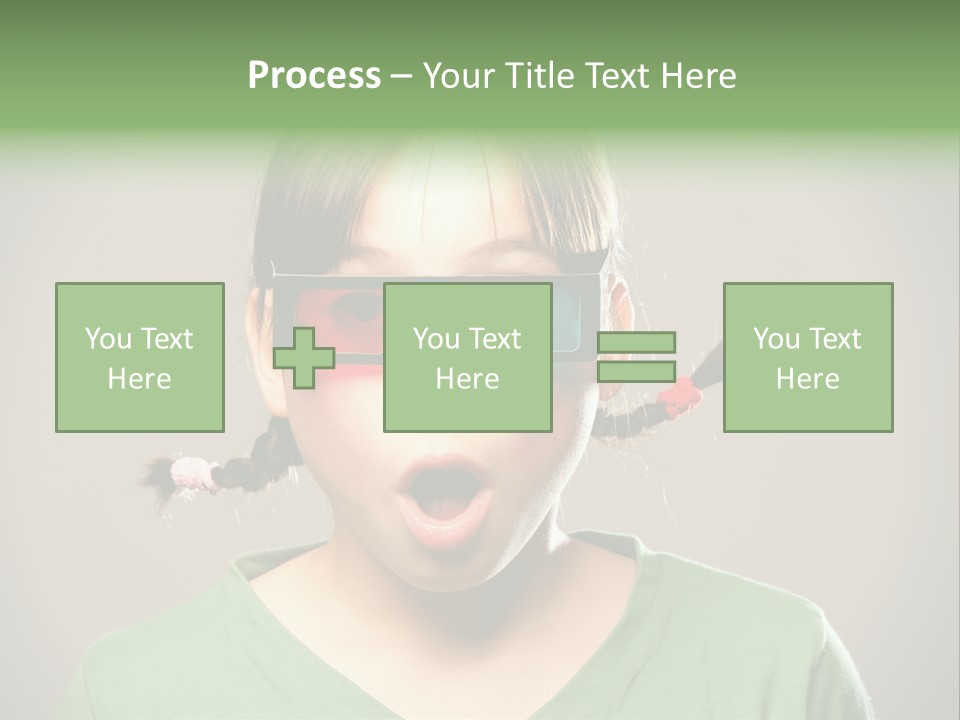 Process – Your Title Text Here

You Text Here

You Text Here

You Text Here